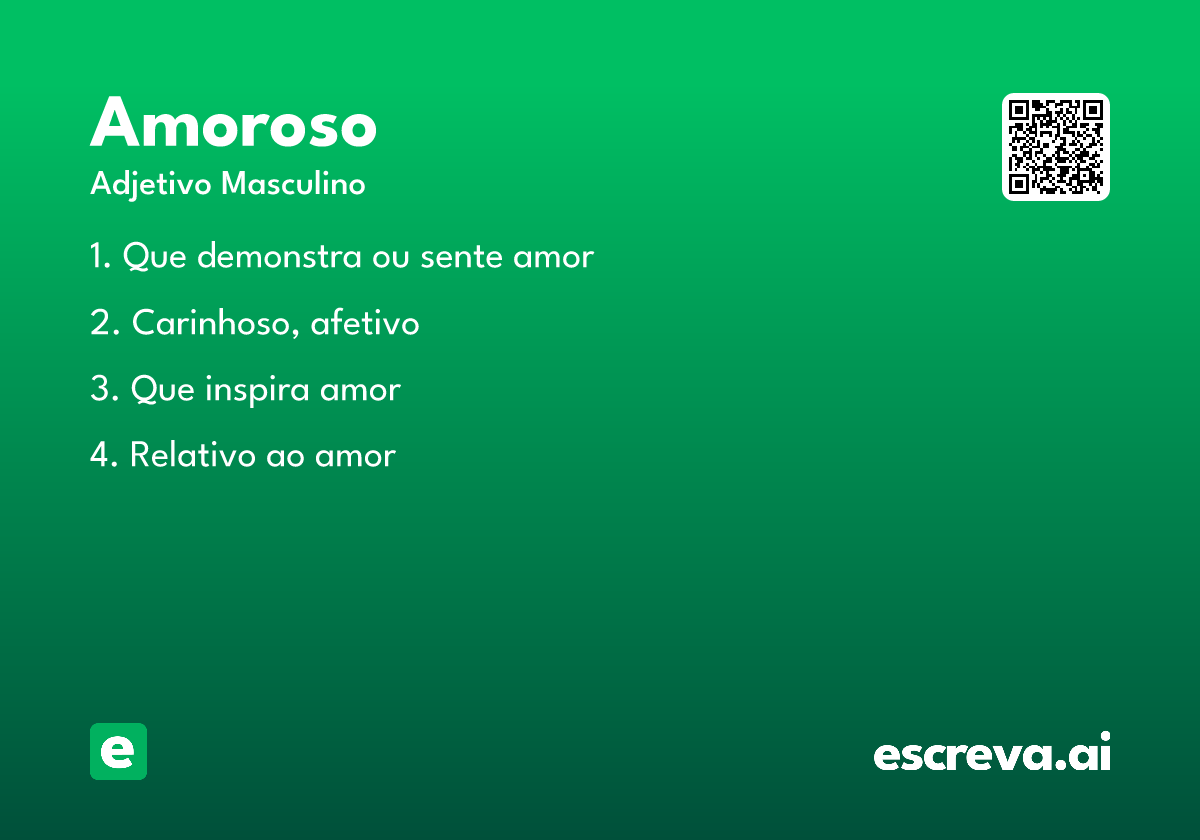 Amoroso
Adjetivo Masculino

1. Que demonstra ou sente amor

2. Carinhoso, afetivo

3. Que inspira amor

4. Relativo ao amor

e

escreva.ai